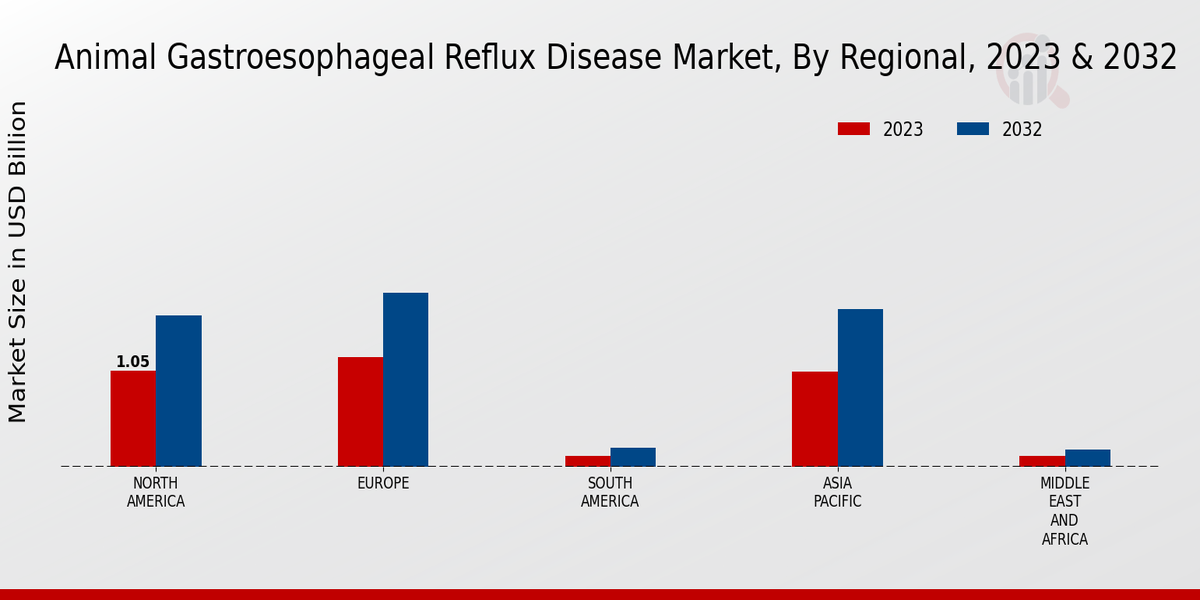 Animal Gastroesophageal Reflux Disease Market, By Regional, 2023 & 2032

2023 2032

Market Size in USD Billion

1.05

NORTH AMERICA

EUROPE

SOUTH AMERICA

ASIA PACIFIC

MIDDLE EAST AND AFRICA